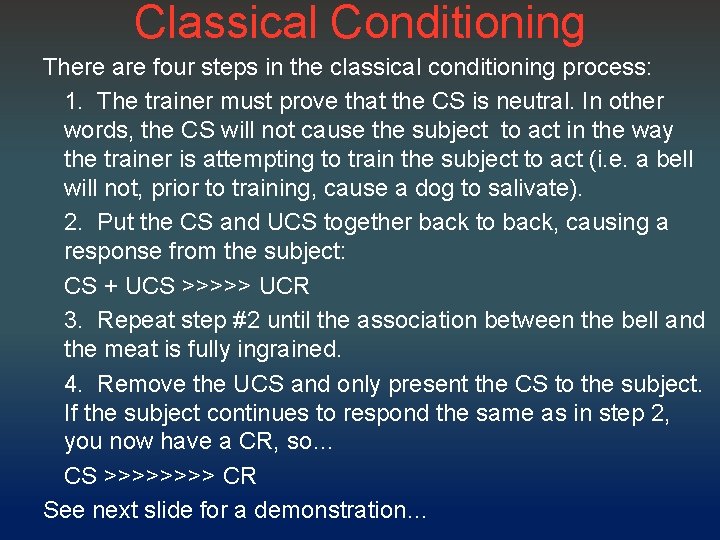 Classical Conditioning

There are four steps in the classical conditioning process:

1. The trainer must prove that the CS is neutral. In other words, the CS will not cause the subject to act in the way the trainer is attempting to train the subject to act (i.e. a bell will not, prior to training, cause a dog to salivate).

2. Put the CS and UCS together back to back, causing a response from the subject:

CS + UCS >>>>> UCR

3. Repeat step #2 until the association between the bell and the meat is fully ingrained.

4. Remove the UCS and only present the CS to the subject. If the subject continues to respond the same as in step 2, you now have a CR, so…

CS >>>>>>>> CR

See next slide for a demonstration…